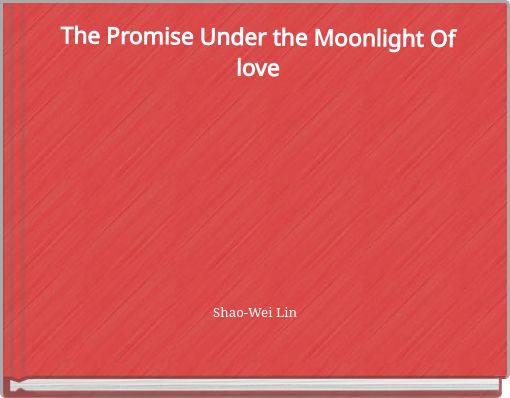 The Promise Under the Moonlight Of love

Shao-Wei Lin